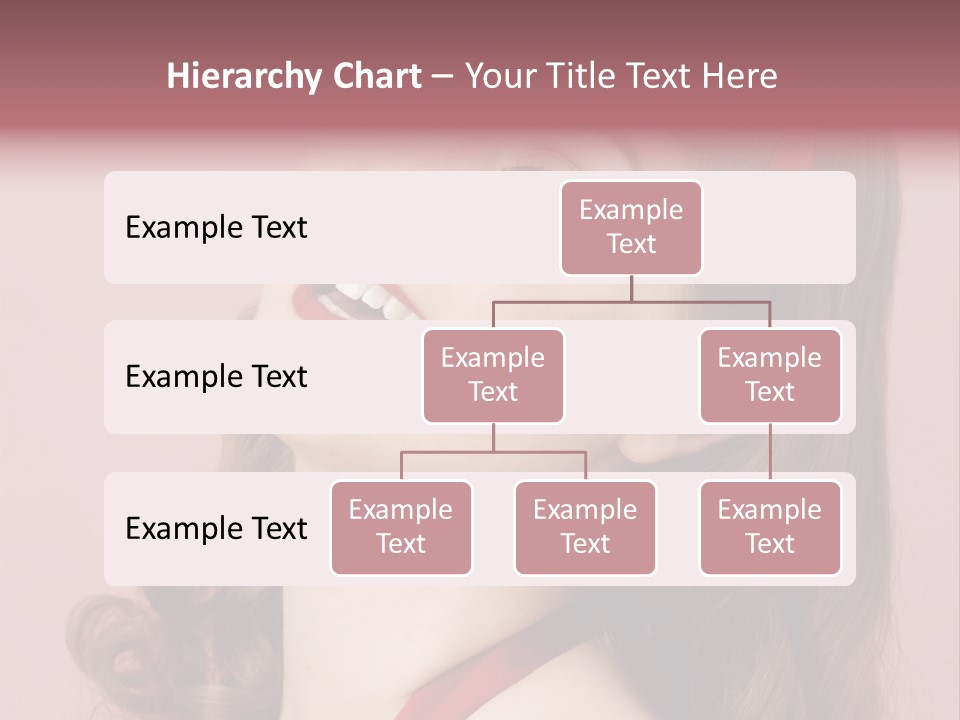 Hierarchy Chart – Your Title Text Here

Example Text

Example Text

Example Text

Example Text

Example Text

Example Text

Example Text

Example Text

Example Text